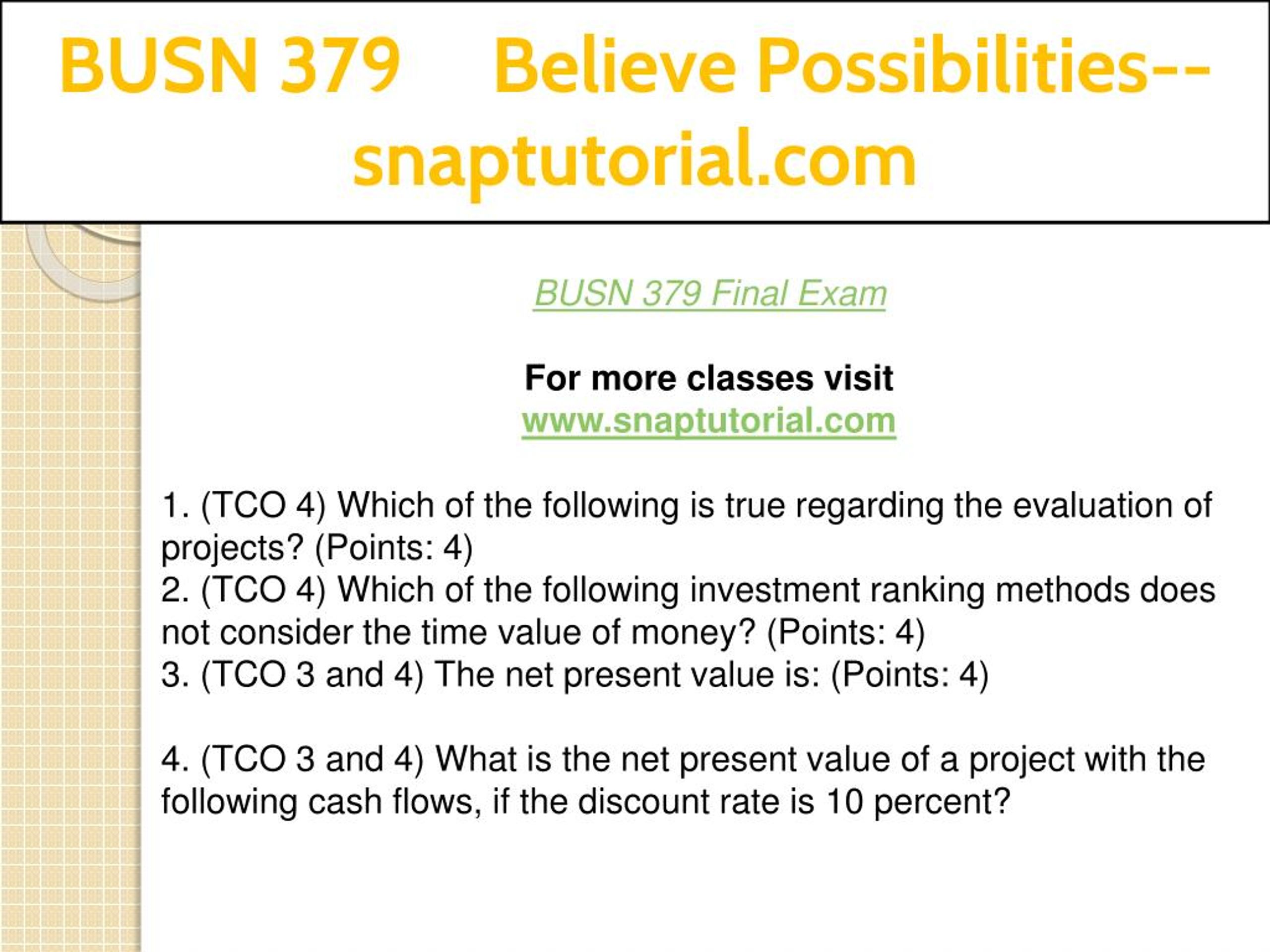 BUSN 379 Believe Possibilities--snaptutorial.com

BUSN 379 Final Exam

For more classes visit
www.snaptutorial.com

1. (TCO 4) Which of the following is true regarding the evaluation of projects? (Points: 4)
2. (TCO 4) Which of the following investment ranking methods does not consider the time value of money? (Points: 4)
3. (TCO 3 and 4) The net present value is: (Points: 4)

4. (TCO 3 and 4) What is the net present value of a project with the following cash flows, if the discount rate is 10 percent?